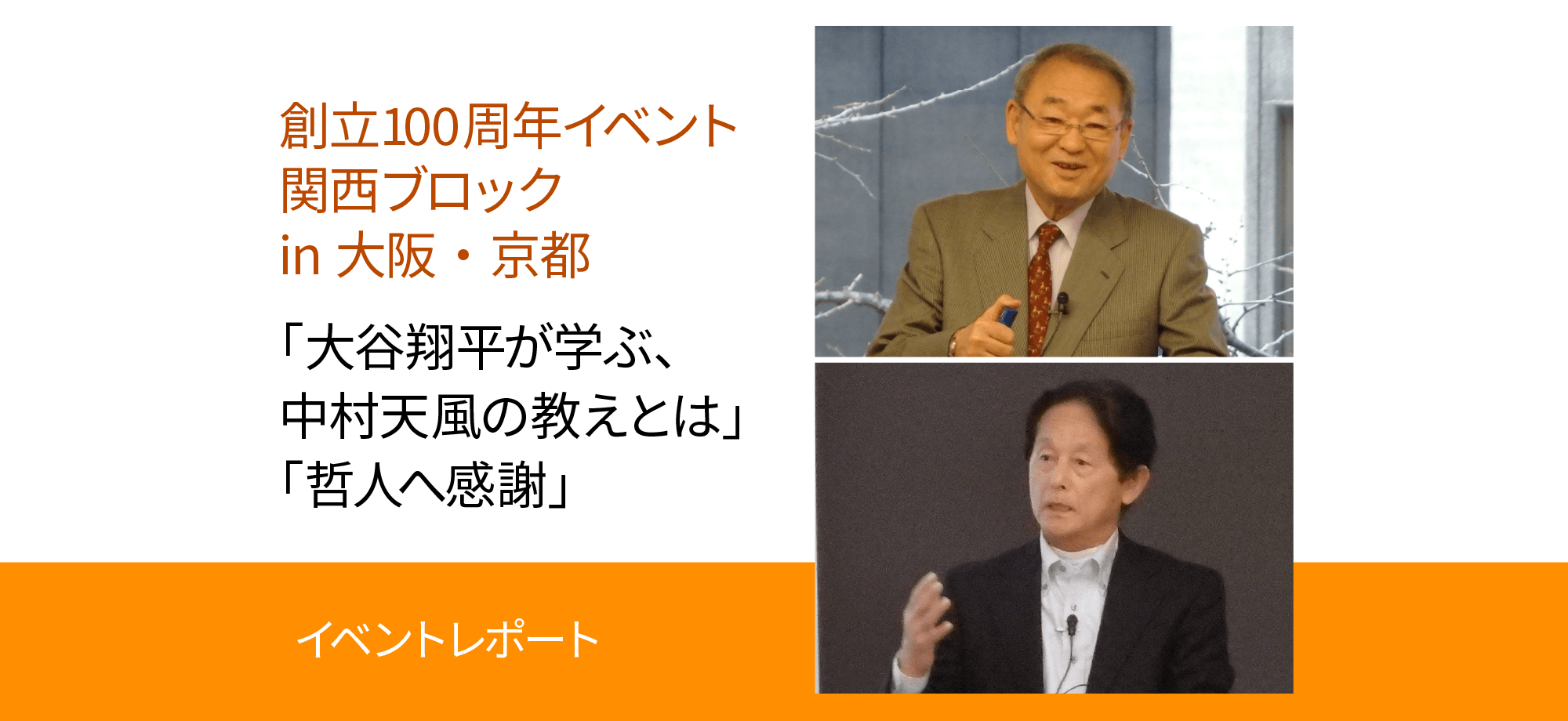 創立100周年イベント
関西ブロック
in 大阪・京都

「大谷翔平が学ぶ、
中村天風の教えとは」
「哲人へ感謝」

イベントレポート